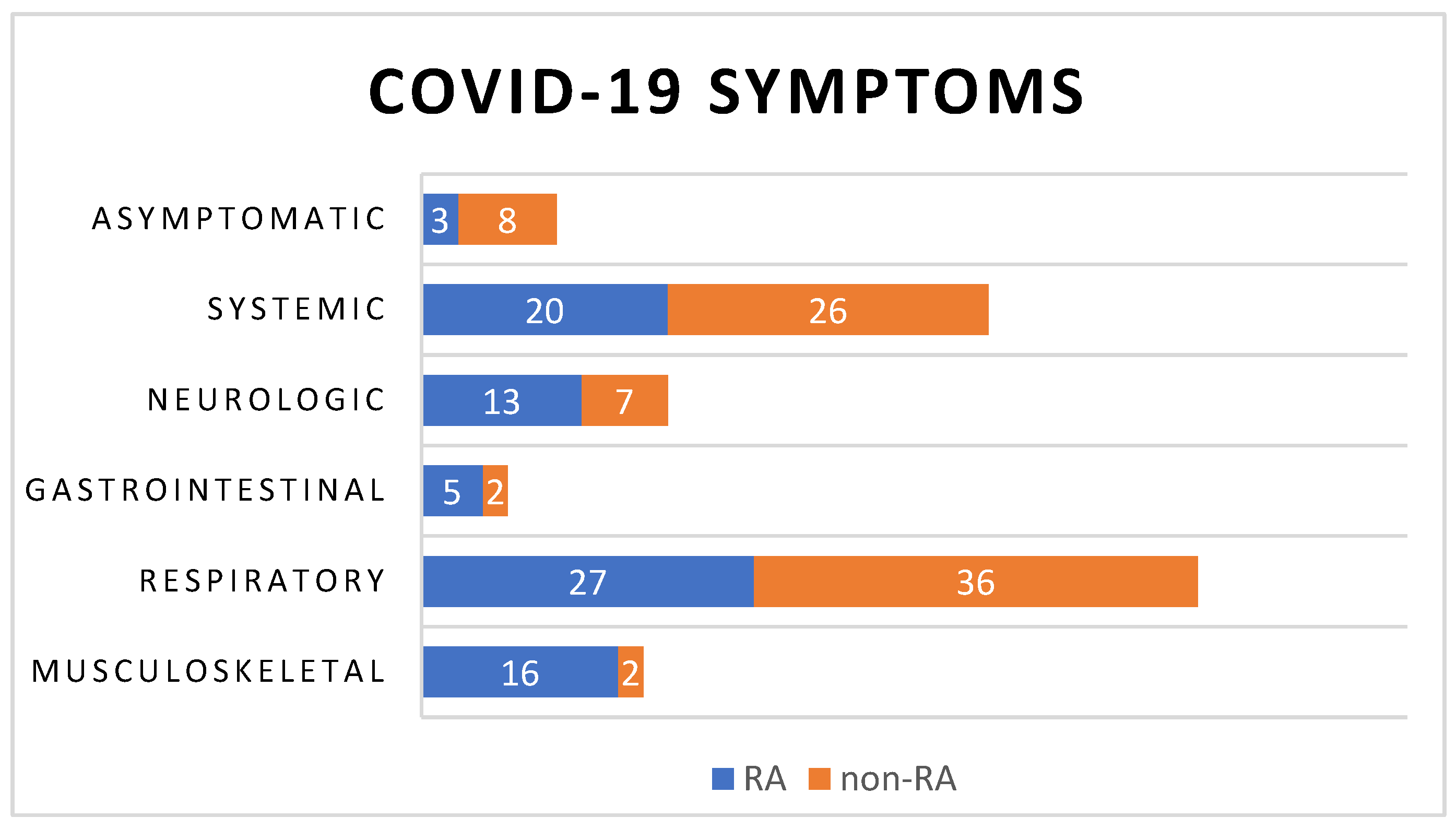 COVID-19 SYMPTOMS

ASYMPTOMATIC 3 8

SYSTEMIC 20 26

NEUROLOGIC 13 7

GASTROINTESTINAL 5 2

RESPIRATORY 27 36

MUSCULOSKELETAL 16 2

RA non-RA